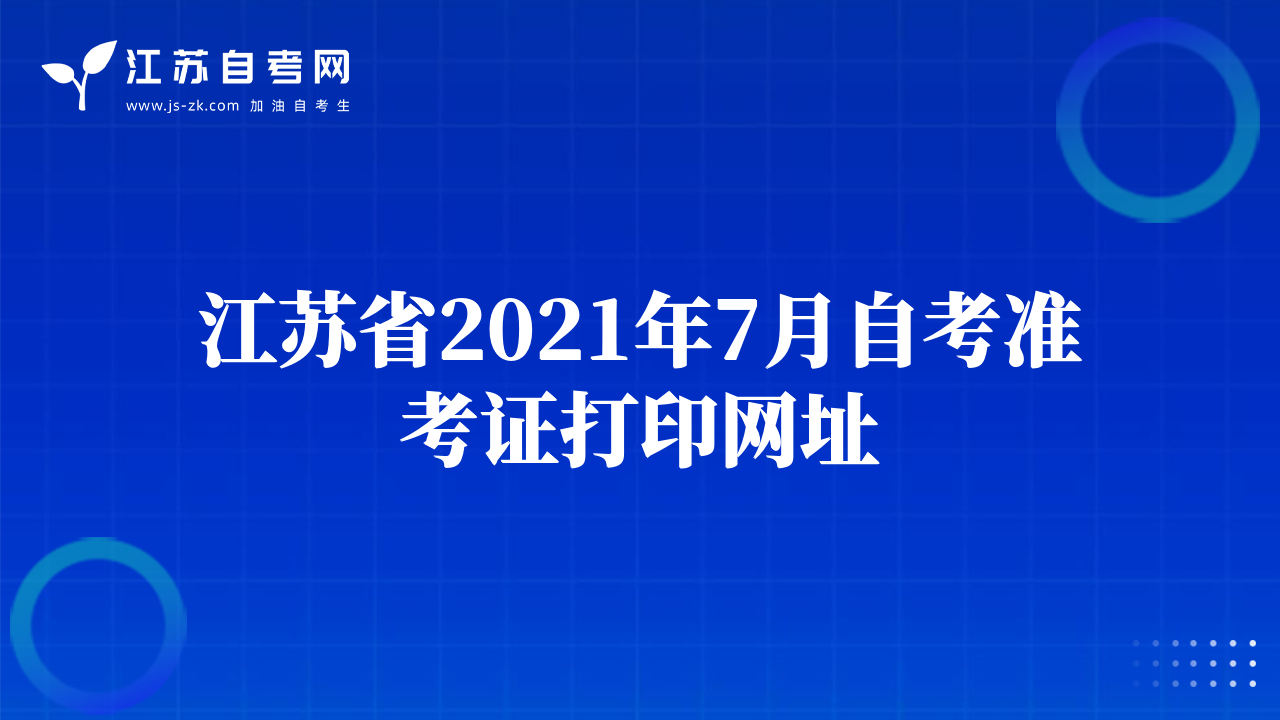 江苏自考网
www.js-zk.com 加油自考生

江苏省2021年7月自考准考证打印网址